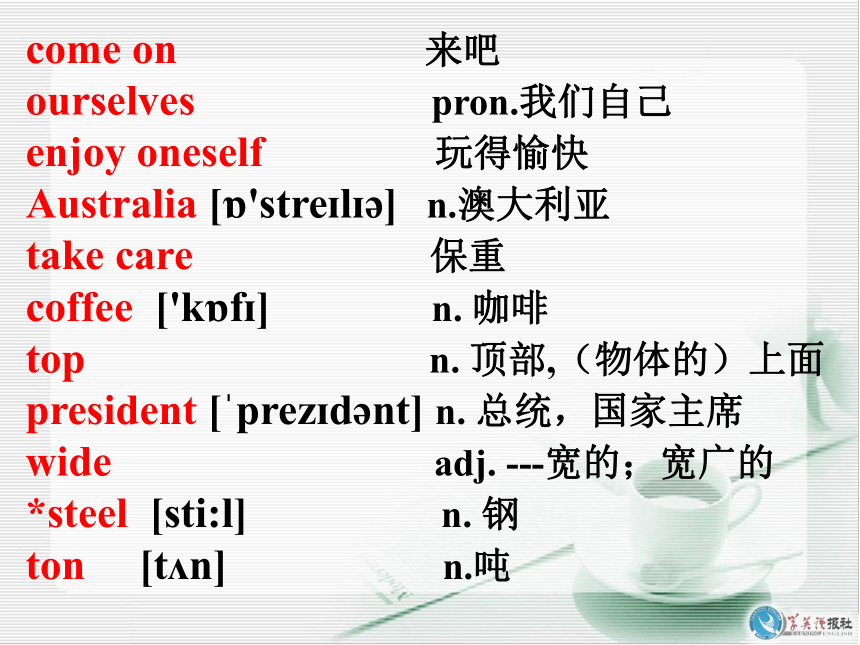 come on 来吧
ourselves pron.我们自己
enjoy oneself 玩得愉快
Australia [ɒ'streɪlɪə] n.澳大利亚
take care 保重
coffee ['kɒfɪ] n. 咖啡
top n. 顶部,（物体的）上面
president [ˈprezɪdənt] n. 总统，国家主席
wide adj. ---宽的；宽广的
*steel [sti:l] n. 钢
ton [tʌn] n.吨

学英语报社